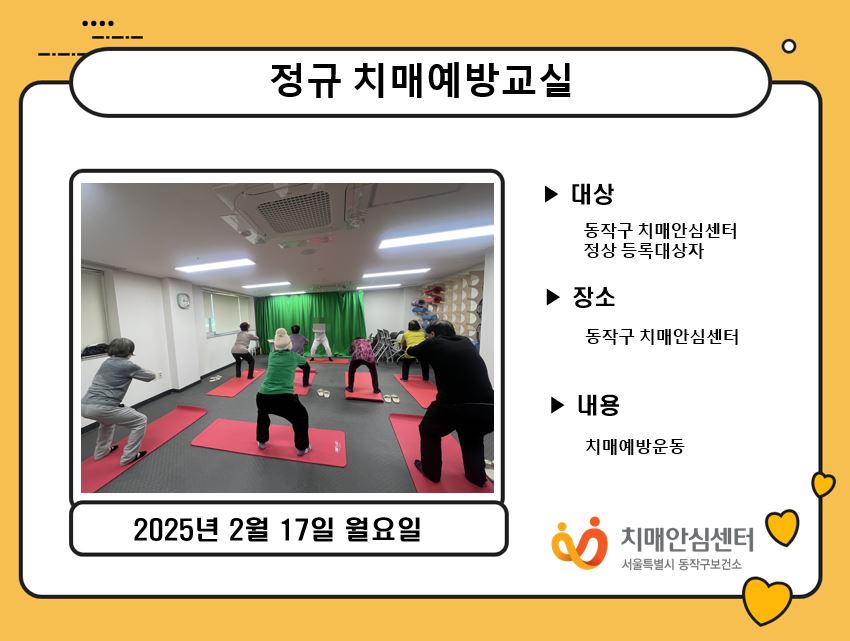 정규 치매예방교실

▶ 대상

동작구 치매안심센터
정상 등록대상자

▶ 장소

동작구 치매안심센터

▶ 내용

치매예방운동

2025년 2월 17일 월요일

치매안심센터
서울특별시 동작구보건소